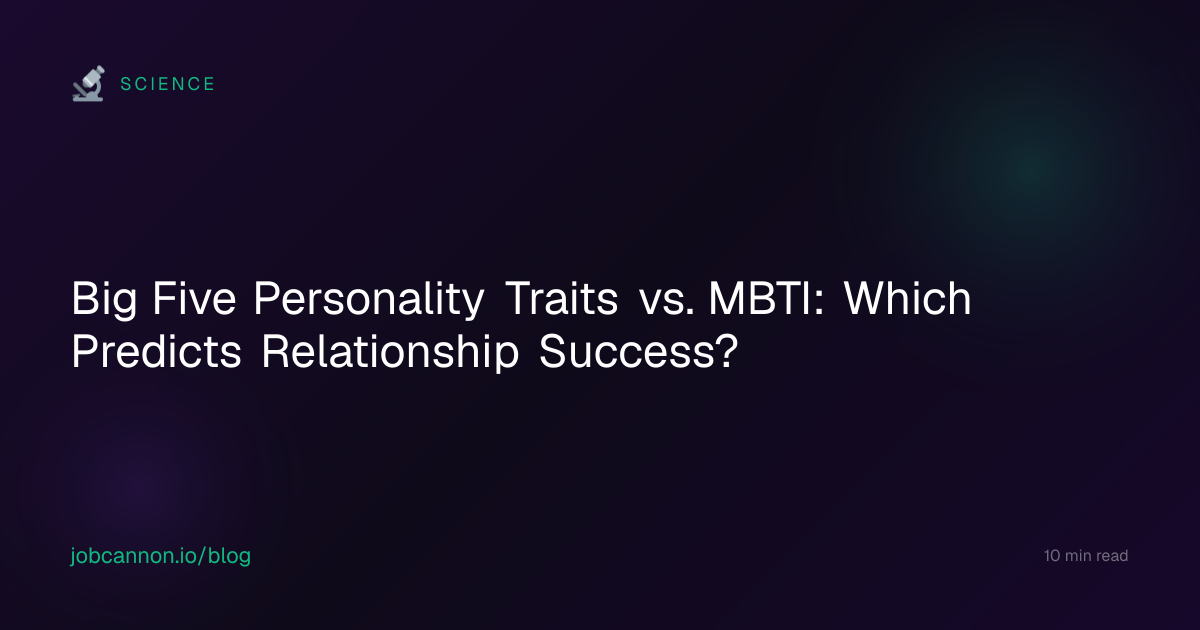 SCIENCE

Big Five Personality Traits vs. MBTI: Which Predicts Relationship Success?

jobcannon.io/blog

10 min read